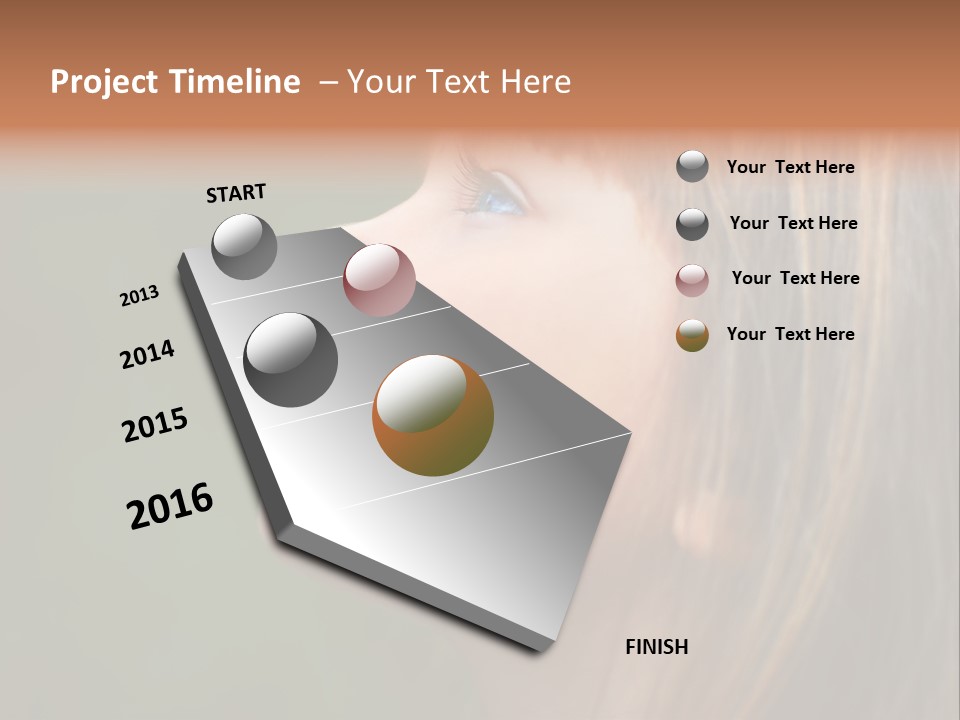 Project Timeline – Your Text Here

START

2013

2014

2015

2016

FINISH

Your Text Here

Your Text Here

Your Text Here

Your Text Here